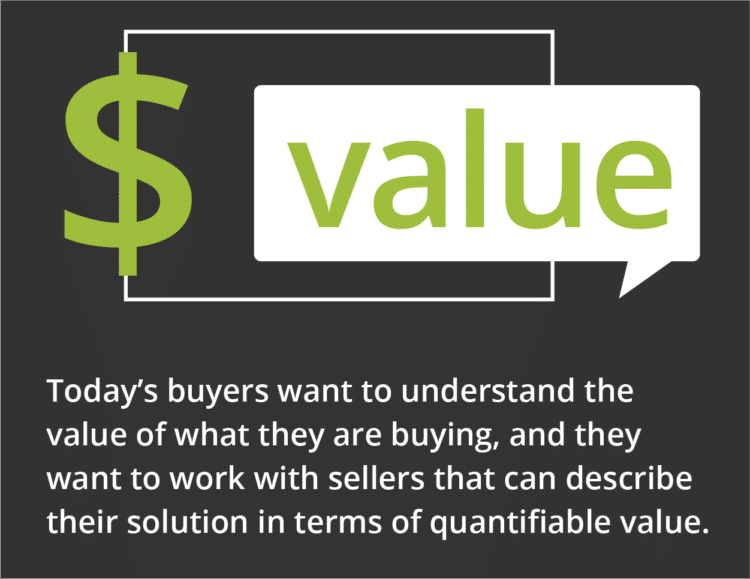 $ value

Today’s buyers want to understand the value of what they are buying, and they want to work with sellers that can describe their solution in terms of quantifiable value.